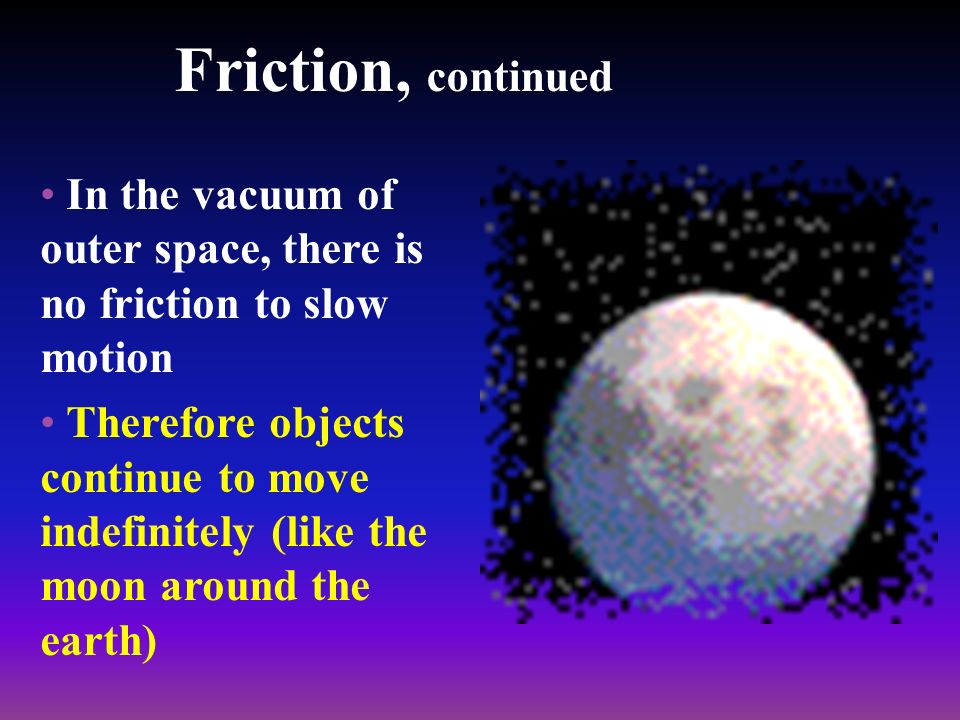 Friction, continued

• In the vacuum of outer space, there is no friction to slow motion

• Therefore objects continue to move indefinitely (like the moon around the earth)